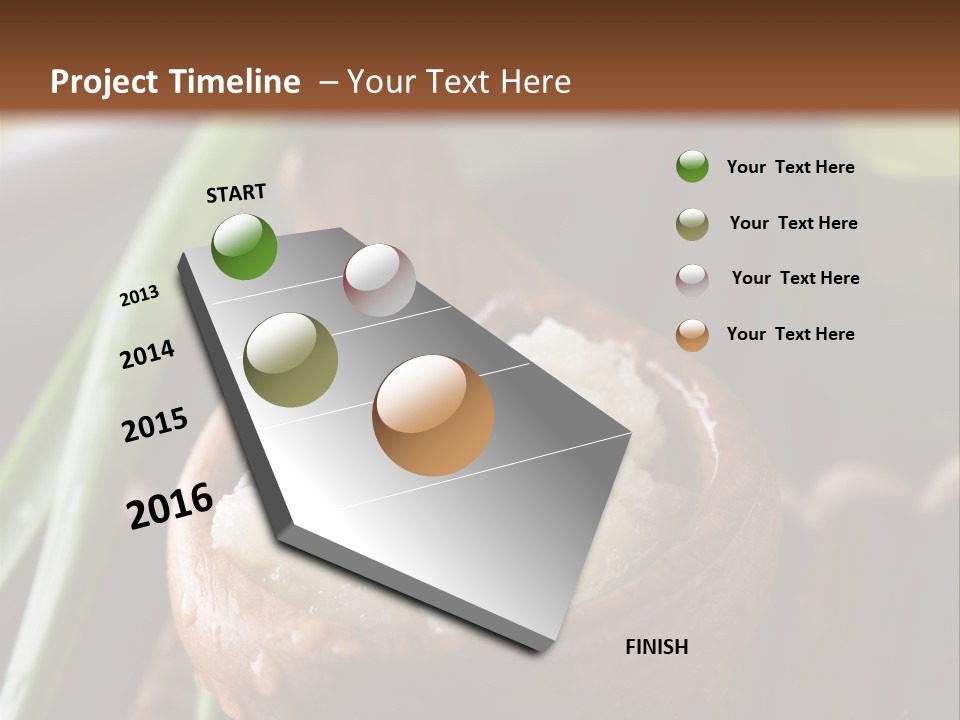 Project Timeline – Your Text Here

START

2013

2014

2015

2016

FINISH

Your Text Here

Your Text Here

Your Text Here

Your Text Here